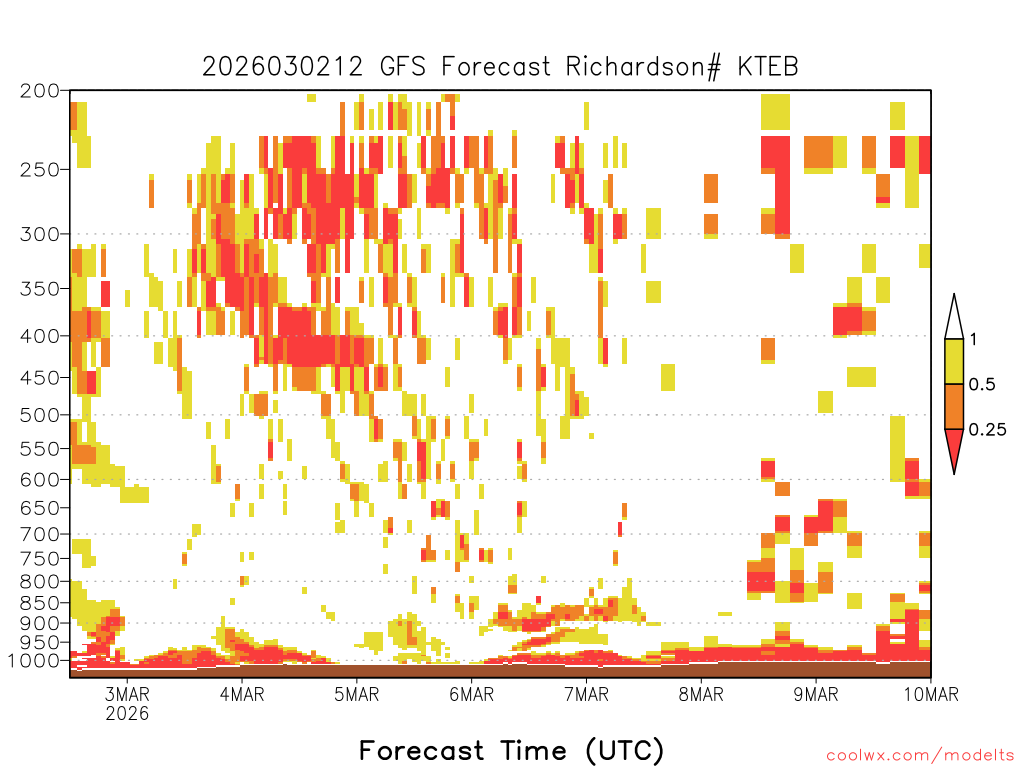 2026030212 GFS Forecast Richardson# KTEB

200
250
300
350
400
450
500
550
600
650
700
750
800
850
900
950
1000

1
0.5
0.25

3MAR
2026
4MAR
5MAR
6MAR
7MAR
8MAR
9MAR
10MAR

Forecast Time (UTC)

coolwx.com/modelts